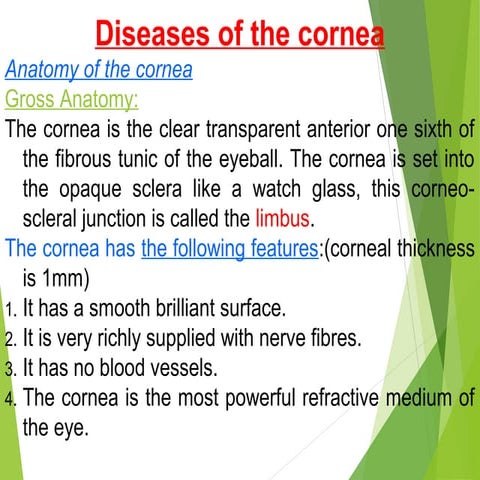 Diseases of the cornea

Anatomy of the cornea

Gross Anatomy:

The cornea is the clear transparent anterior one sixth of the fibrous tunic of the eyeball. The cornea is set into the opaque sclera like a watch glass, this corneo-scleral junction is called the limbus.

The cornea has the following features:(corneal thickness is 1mm)

1. It has a smooth brilliant surface.
2. It is very richly supplied with nerve fibres.
3. It has no blood vessels.
4. The cornea is the most powerful refractive medium of the eye.